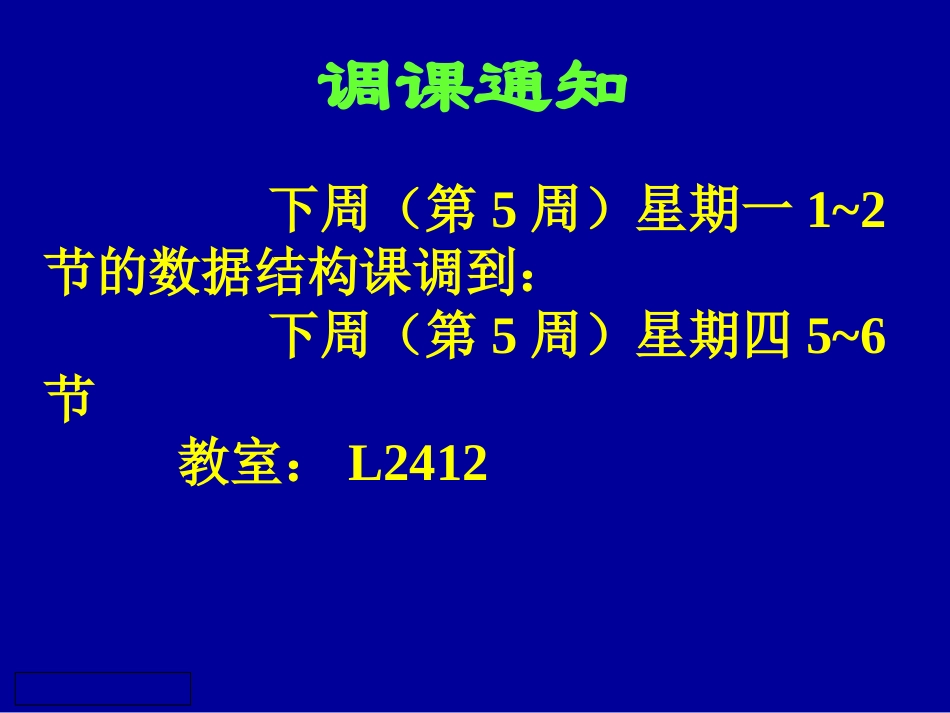 调课通知

下周（第 5 周）星期一 1~2 节的数据结构课调到：

下周（第 5 周）星期四 5~6 节

教室： L2412